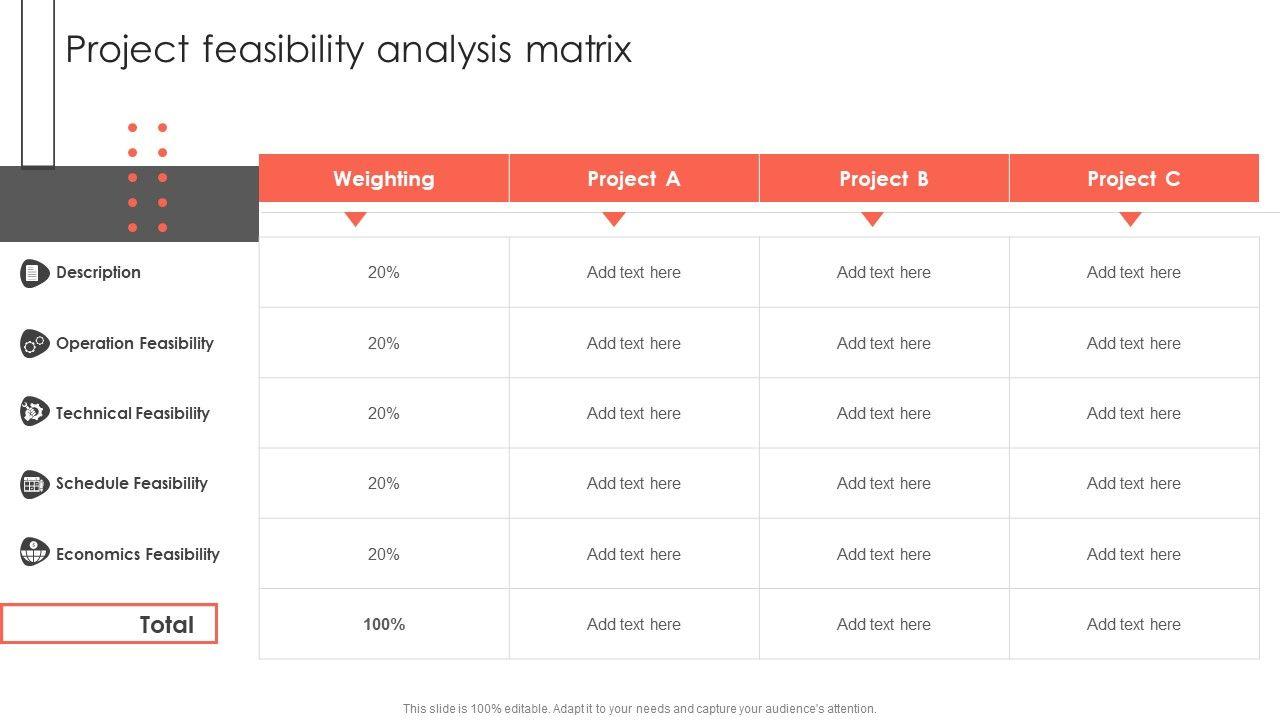 Project feasibility analysis matrix

| | Weighting | Project A | Project B | Project C |
|---|---|---|---|---|
| Description | 20% | Add text here | Add text here | Add text here |
| Operation Feasibility | 20% | Add text here | Add text here | Add text here |
| Technical Feasibility | 20% | Add text here | Add text here | Add text here |
| Schedule Feasibility | 20% | Add text here | Add text here | Add text here |
| Economics Feasibility | 20% | Add text here | Add text here | Add text here |
| Total | 100% | Add text here | Add text here | Add text here |

This slide is 100% editable. Adapt it to your needs and capture your audience's attention.